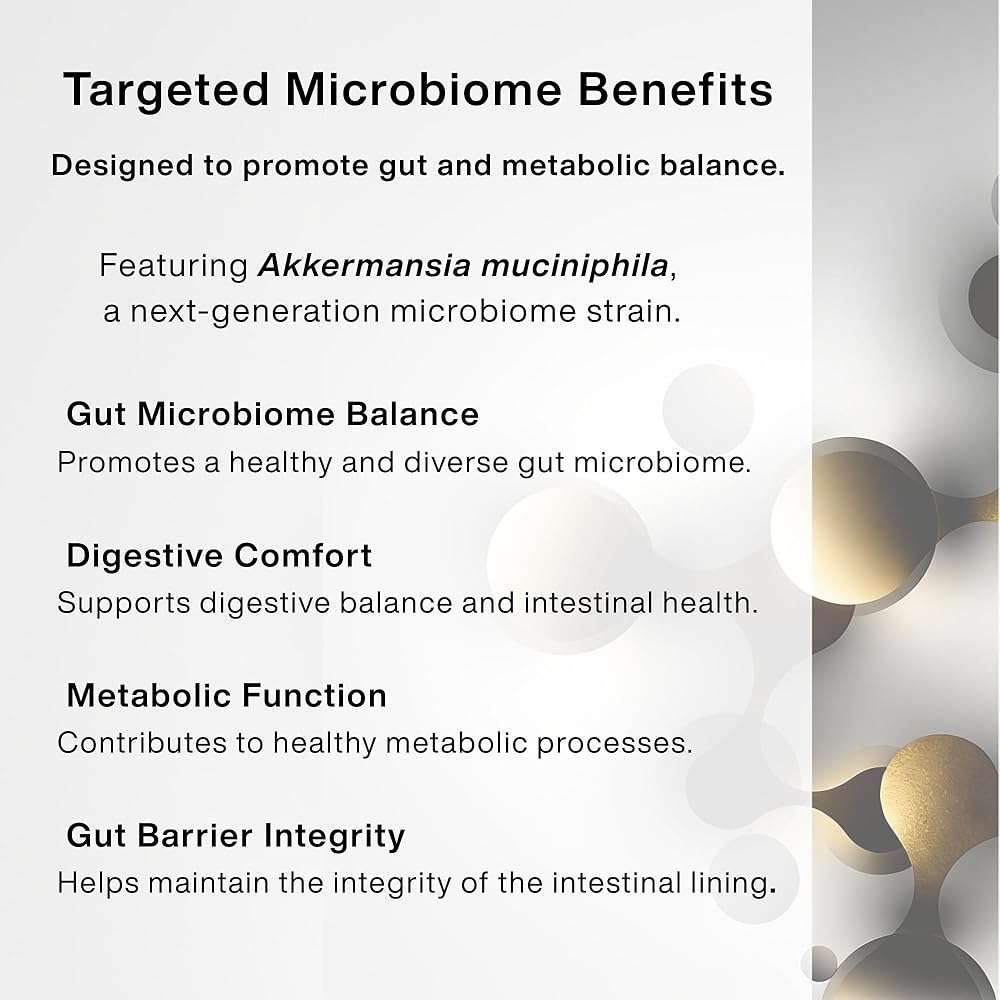 Targeted Microbiome Benefits

Designed to promote gut and metabolic balance.

Featuring Akkermansia muciniphila, a next-generation microbiome strain.

Gut Microbiome Balance
Promotes a healthy and diverse gut microbiome.

Digestive Comfort
Supports digestive balance and intestinal health.

Metabolic Function
Contributes to healthy metabolic processes.

Gut Barrier Integrity
Helps maintain the integrity of the intestinal lining.